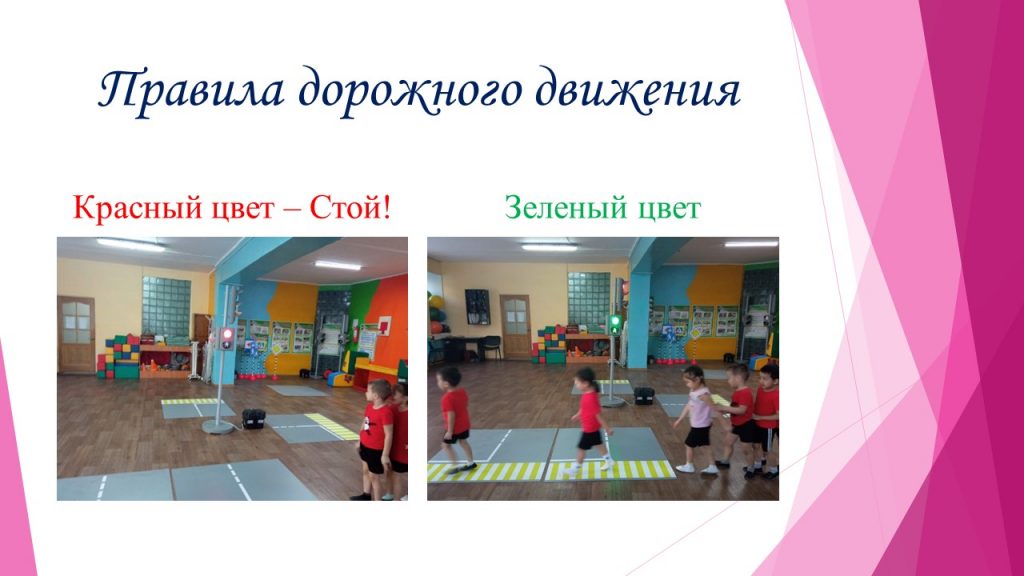 Правила дорожного движения

Красный цвет – Стой!

Зеленый цвет